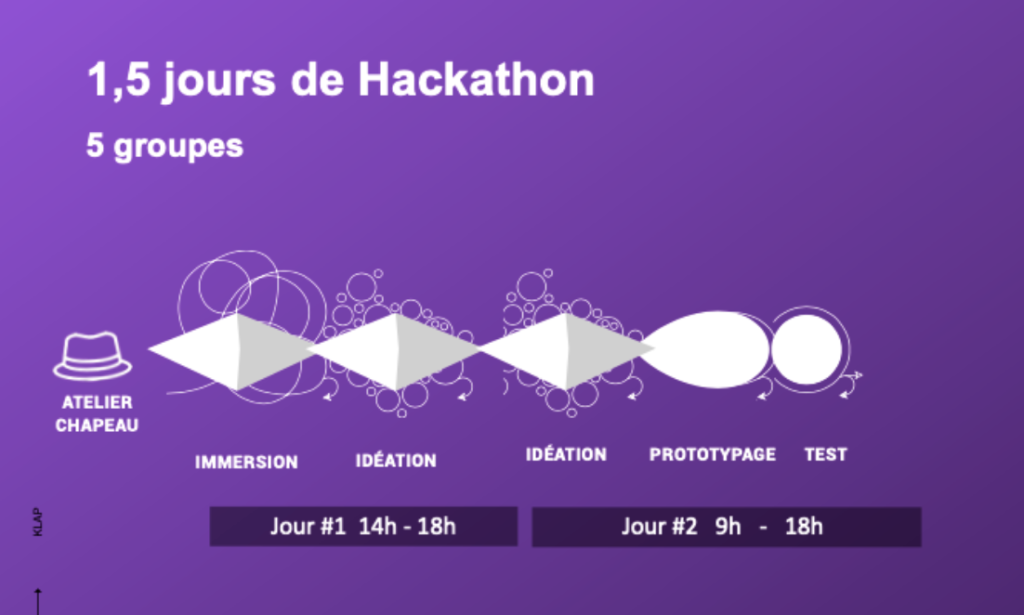 1,5 jours de Hackathon

5 groupes

ATELIER CHAPEAU

IMMERSION

IDÉATION

IDÉATION

PROTOTYPAGE

TEST

KLAP

Jour #1 14h - 18h

Jour #2 9h - 18h